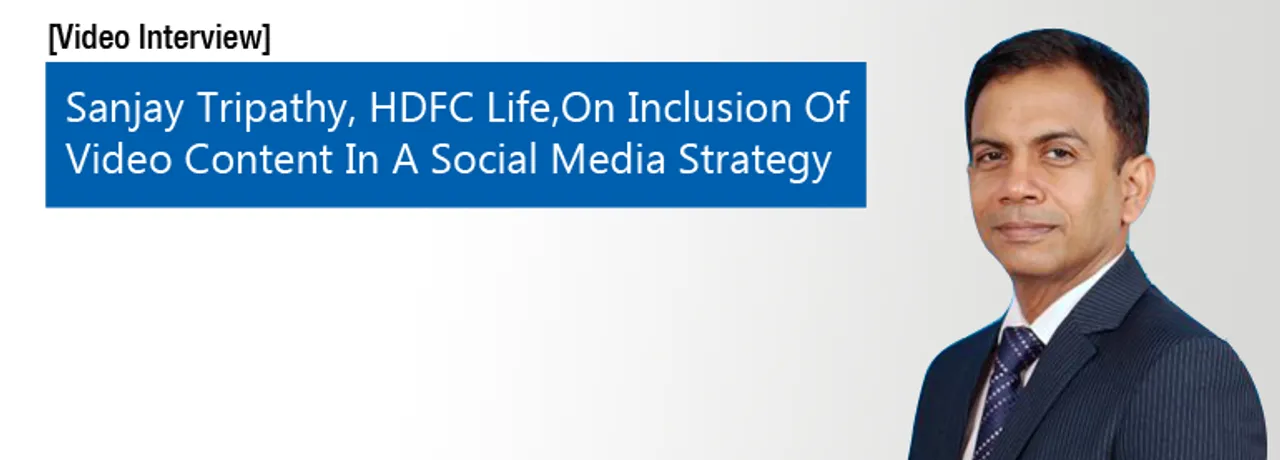 [Video Interview]

Sanjay Tripathy, HDFC Life,On Inclusion Of Video Content In A Social Media Strategy